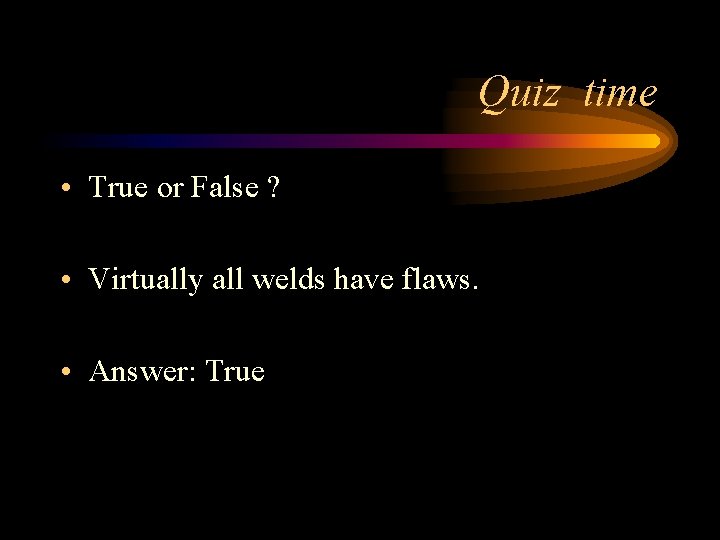 Quiz time

• True or False ?

• Virtually all welds have flaws.

• Answer: True